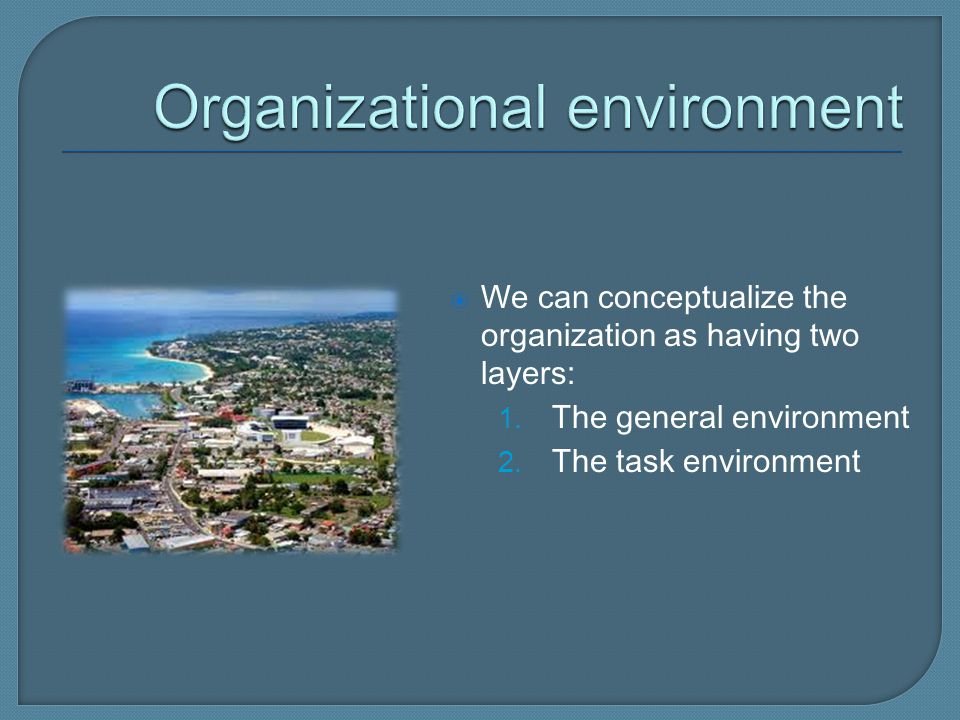 Organizational environment

We can conceptualize the organization as having two layers:

1. The general environment
2. The task environment